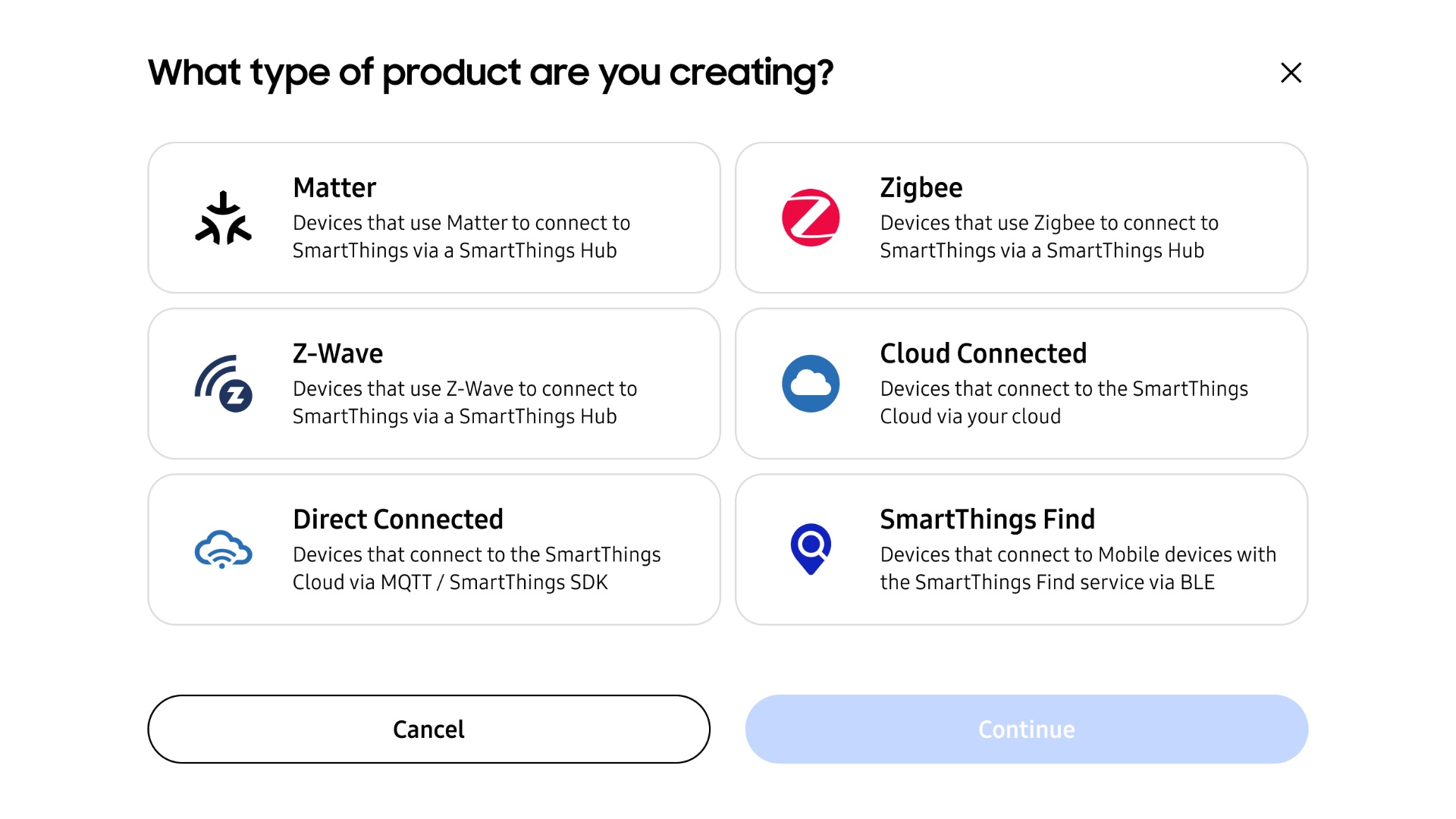 What type of product are you creating?

Matter
Devices that use Matter to connect to SmartThings via a SmartThings Hub

Zigbee
Devices that use Zigbee to connect to SmartThings via a SmartThings Hub

Z-Wave
Devices that use Z-Wave to connect to SmartThings via a SmartThings Hub

Cloud Connected
Devices that connect to the SmartThings Cloud via your cloud

Direct Connected
Devices that connect to the SmartThings Cloud via MQTT / SmartThings SDK

SmartThings Find
Devices that connect to Mobile devices with the SmartThings Find service via BLE

Cancel

Continue